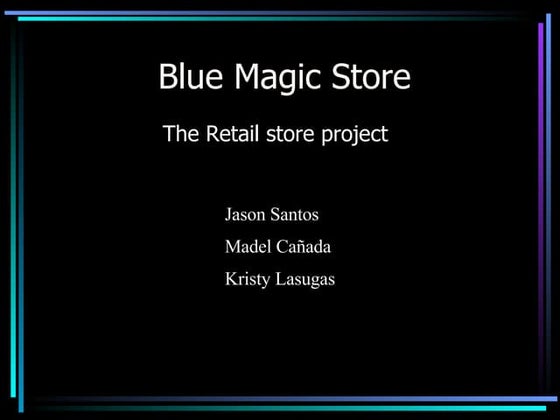 Blue Magic Store

The Retail store project

Jason Santos

Madel Cañada

Kristy Lasugas